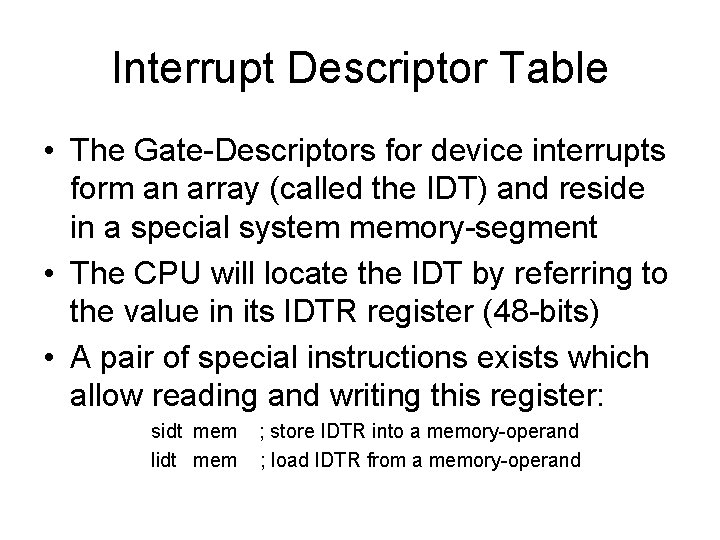 Interrupt Descriptor Table

• The Gate-Descriptors for device interrupts form an array (called the IDT) and reside in a special system memory-segment

• The CPU will locate the IDT by referring to the value in its IDTR register (48-bits)

• A pair of special instructions exists which allow reading and writing this register:

sidt mem ; store IDTR into a memory-operand
lidt mem ; load IDTR from a memory-operand